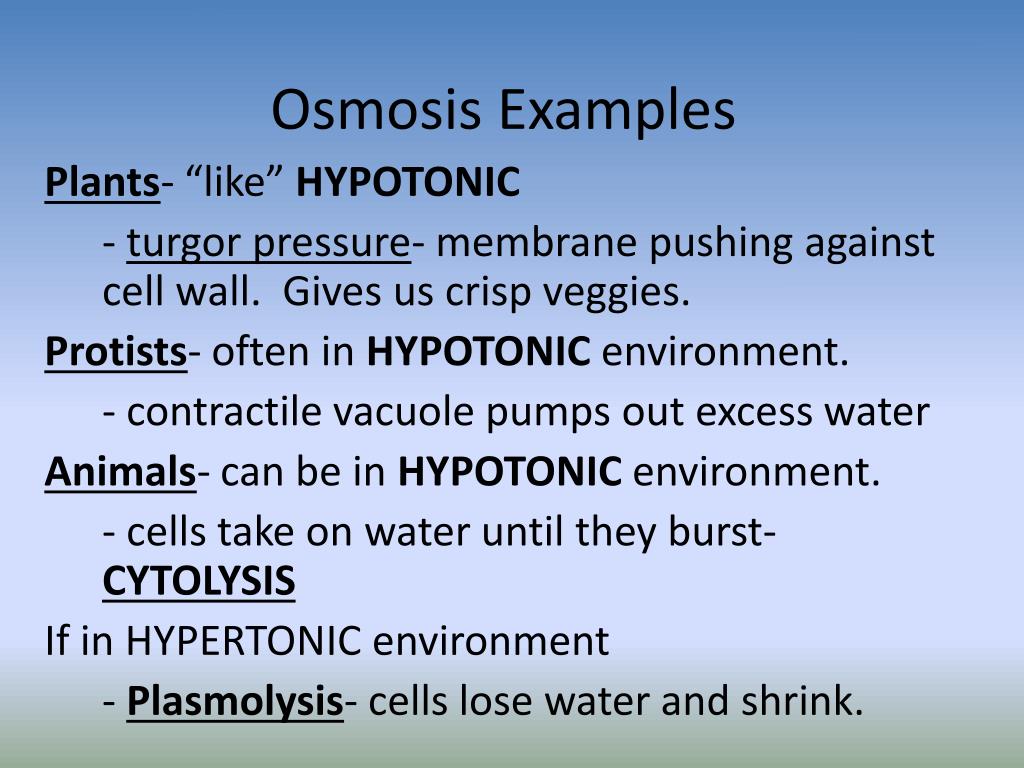 Osmosis Examples

Plants- “like” HYPOTONIC

- turgor pressure- membrane pushing against cell wall. Gives us crisp veggies.

Protists- often in HYPOTONIC environment.

- contractile vacuole pumps out excess water

Animals- can be in HYPOTONIC environment.

- cells take on water until they burst- CYTOLYSIS

If in HYPERTONIC environment

- Plasmolysis- cells lose water and shrink.